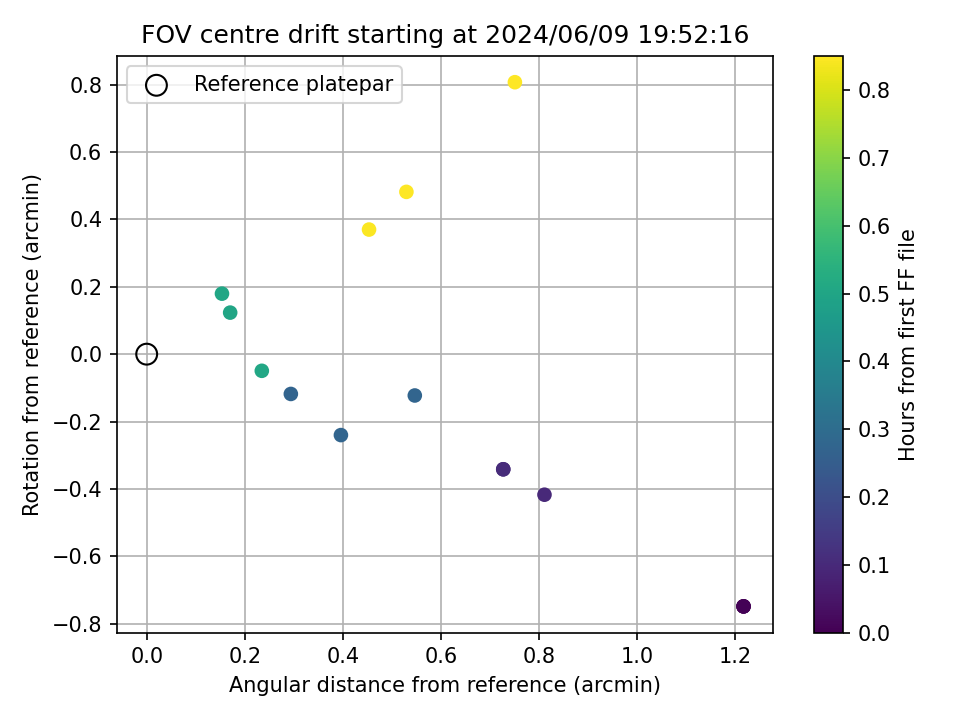 FOV centre drift starting at 2024/06/09 19:52:16

Reference platepar

0.8
0.6
0.4
0.2
0.0
−0.2
−0.4
−0.6
−0.8

Rotation from reference (arcmin)

0.0
0.2
0.4
0.6
0.8
1.0
1.2

Angular distance from reference (arcmin)

0.8
0.7
0.6
0.5
0.4
0.3
0.2
0.1
0.0

Hours from first FF file